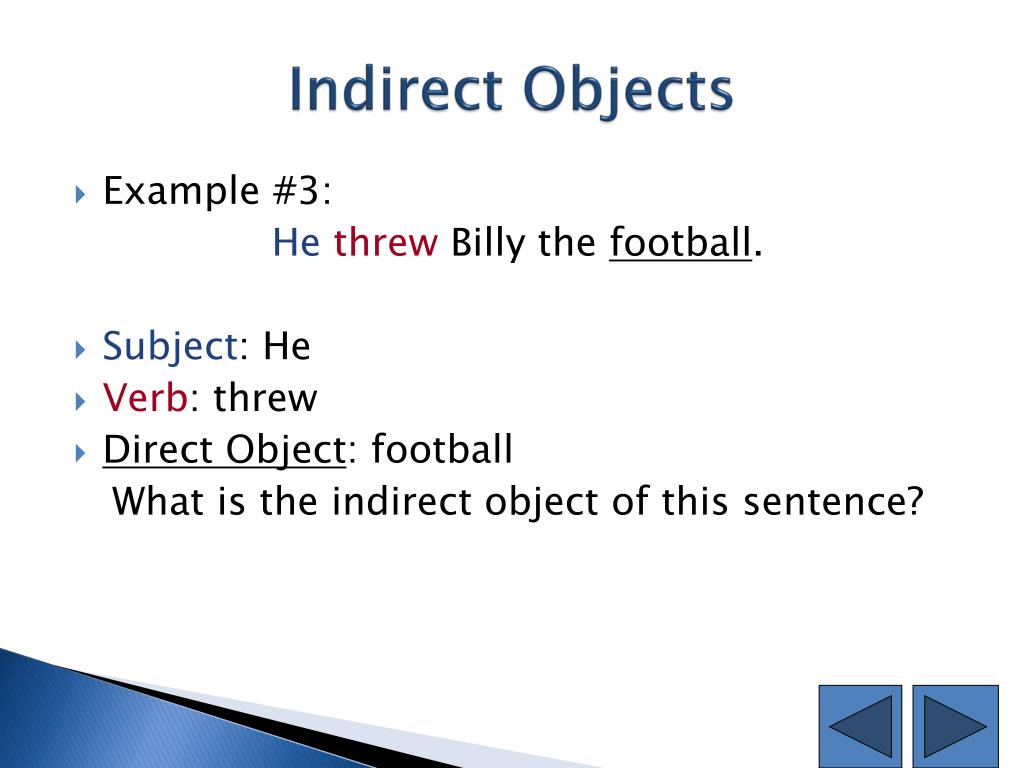 Indirect Objects

Example #3:
He threw Billy the football.

Subject: He

Verb: threw

Direct Object: football
What is the indirect object of this sentence?